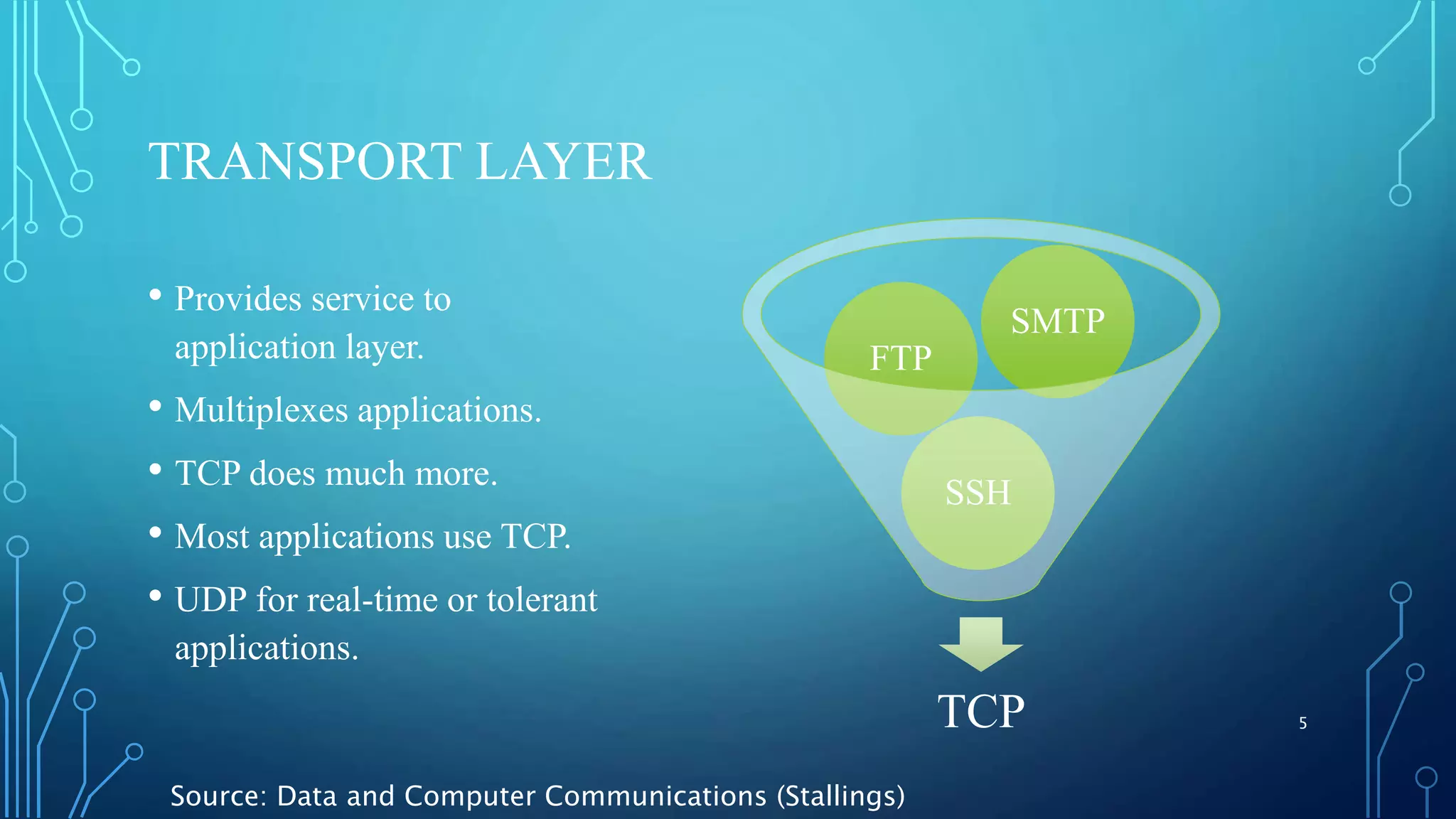 TRANSPORT LAYER

• Provides service to application layer.
• Multiplexes applications.
• TCP does much more.
• Most applications use TCP.
• UDP for real-time or tolerant applications.

FTP
SMTP
SSH

TCP

5

Source: Data and Computer Communications (Stallings)